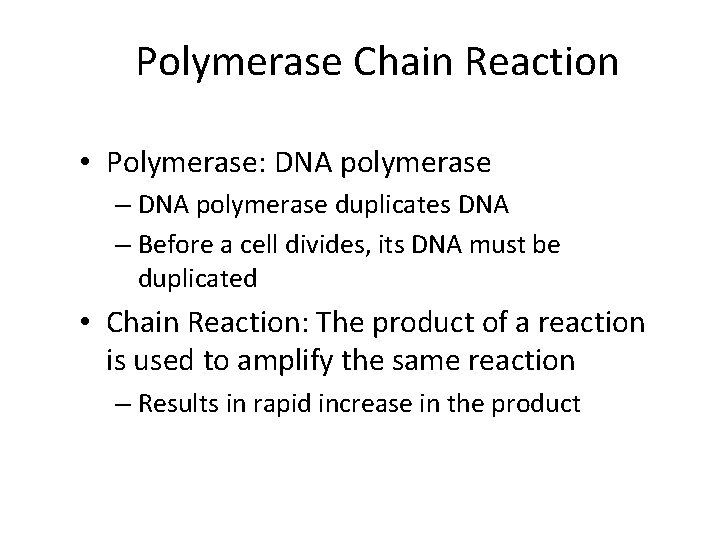 Polymerase Chain Reaction

• Polymerase: DNA polymerase
– DNA polymerase duplicates DNA
– Before a cell divides, its DNA must be duplicated

• Chain Reaction: The product of a reaction is used to amplify the same reaction
– Results in rapid increase in the product